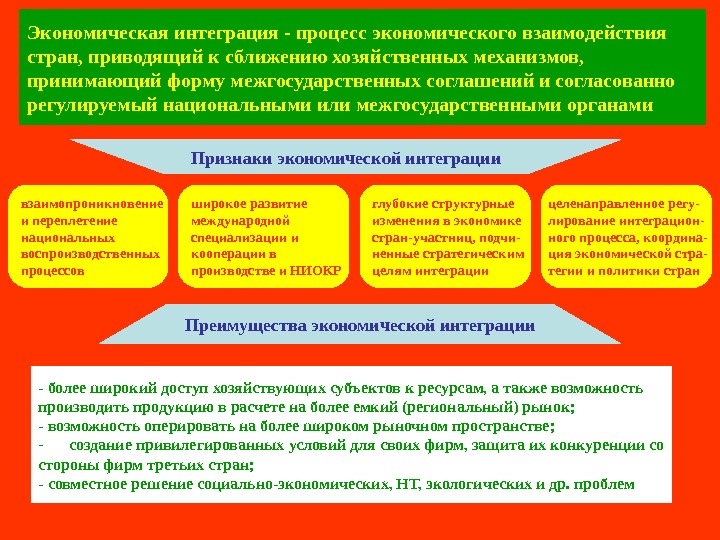 Экономическая интеграция - процесс экономического взаимодействия стран, приводящий к сближению хозяйственных механизмов, принимающий форму межгосударственных соглашений и согласованно регулируемый национальными или межгосударственными органами

Признаки экономической интеграции

взаимопроникновение и переплетение национальных воспроизводственных процессов

широкое развитие международной специализации и кооперации в производстве и НИОКР

глубокие структурные изменения в экономике стран-участниц, подчиненные стратегическим целям интеграции

целенаправленное регулирование интеграционного процесса, координация экономической стратегии и политики стран

Преимущества экономической интеграции

- более широкий доступ хозяйствующих субъектов к ресурсам, а также возможность производить продукцию в расчете на более емкий (региональный) рынок;
- возможность оперировать на более широком рыночном пространстве;
- создание привилегированных условий для своих фирм, защита их конкуренции со стороны фирм третьих стран;
- совместное решение социально-экономических, НТ, экологических и др. проблем